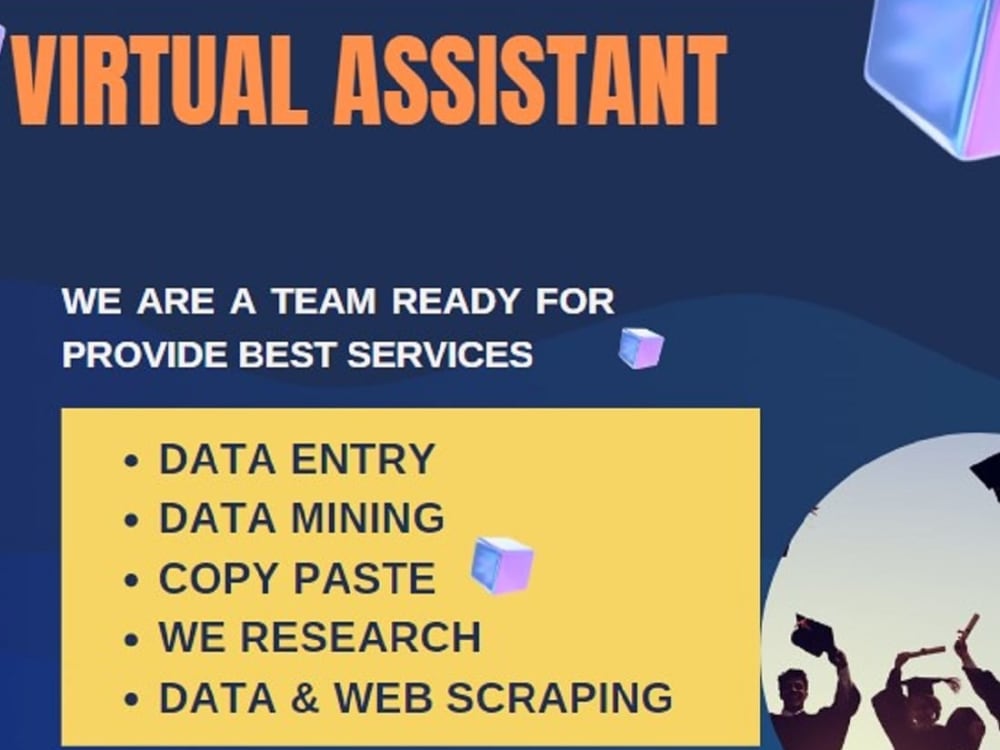 VIRTUAL ASSISTANT

WE ARE A TEAM READY FOR PROVIDE BEST SERVICES

• DATA ENTRY
• DATA MINING
• COPY PASTE
• WE RESEARCH
• DATA & WEB SCRAPING